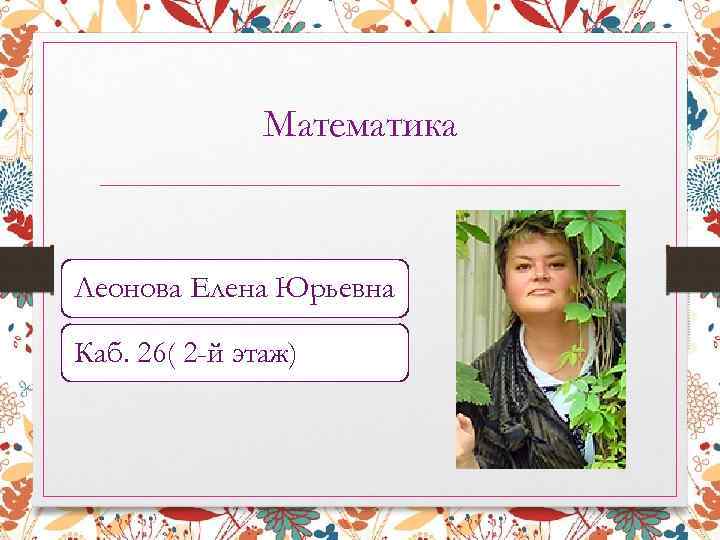 Математика

Леонова Елена Юрьевна

Каб. 26( 2-й этаж)